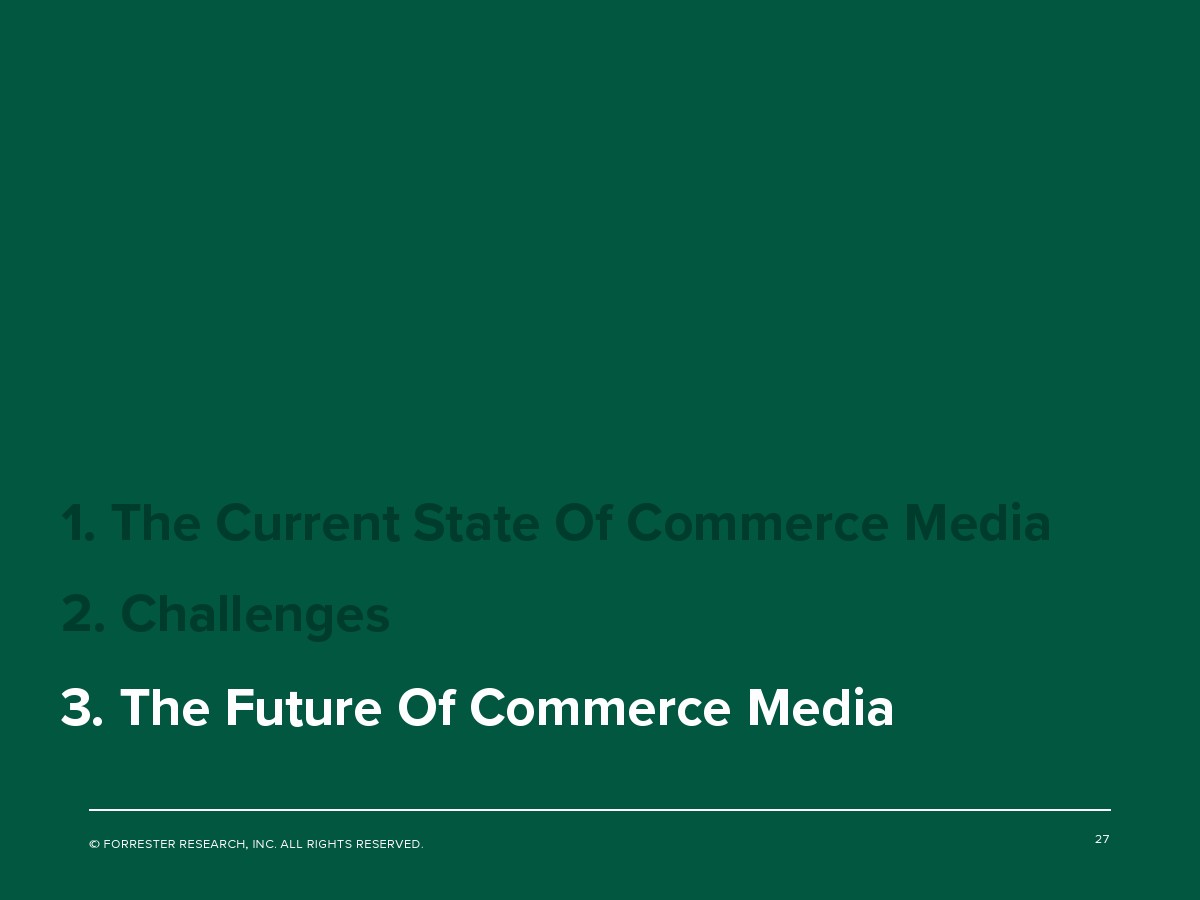 1. The Current State Of Commerce Media

2. Challenges

3. The Future Of Commerce Media

© FORRESTER RESEARCH, INC. ALL RIGHTS RESERVED.

27